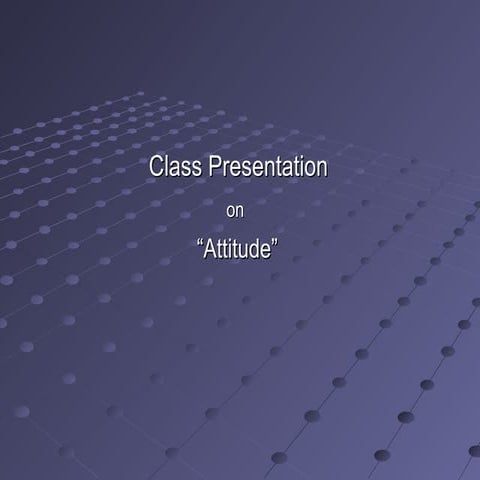 Class Presentation

on

“Attitude”